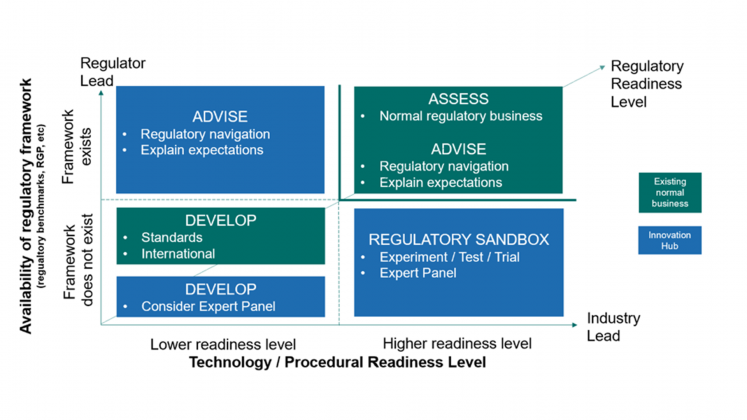 Regulator Lead

Regulatory Readiness Level

Availability of regulatory framework
(regualtory benchmarks, RGP, etc)

Framework exists

Framework does not exist

ADVISE
• Regulatory navigation
• Explain expectations

ASSESS
• Normal regulatory business

ADVISE
• Regulatory navigation
• Explain expectations

DEVELOP
• Standards
• International

DEVELOP
• Consider Expert Panel

REGULATORY SANDBOX
• Experiment / Test / Trial
• Expert Panel

Existing normal business

Innovation Hub

Industry Lead

Lower readiness level

Higher readiness level

Technology / Procedural Readiness Level